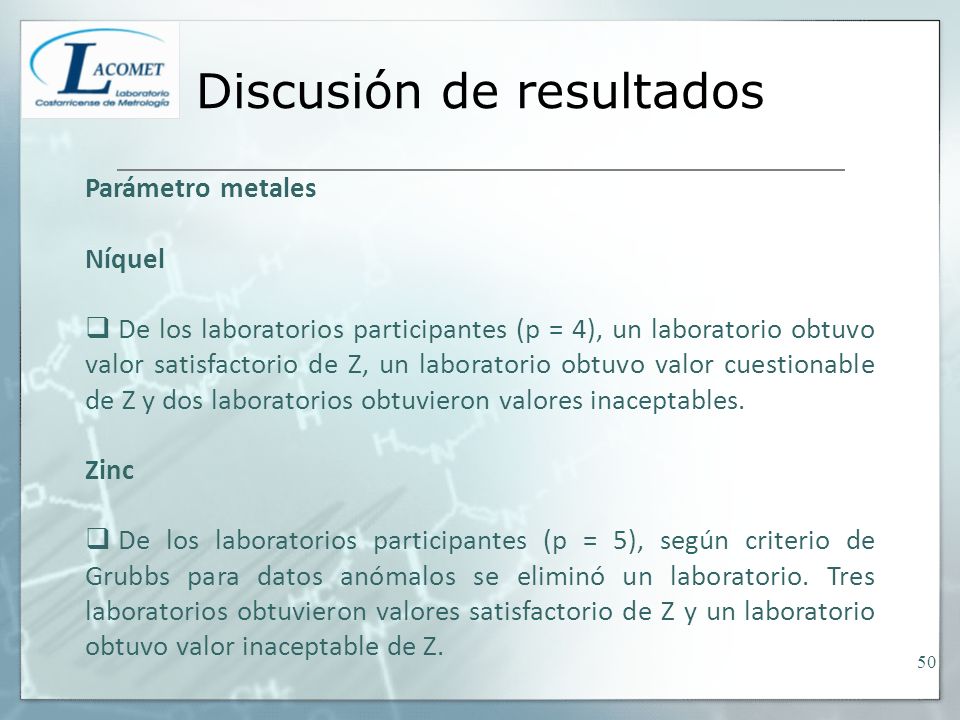 LACOMET
Laboratorio Costarricense de Metrología

Discusión de resultados

Parámetro metales

Níquel

❑ De los laboratorios participantes (p = 4), un laboratorio obtuvo valor satisfactorio de Z, un laboratorio obtuvo valor cuestionable de Z y dos laboratorios obtuvieron valores inaceptables.

Zinc

❑ De los laboratorios participantes (p = 5), según criterio de Grubbs para datos anómalos se eliminó un laboratorio. Tres laboratorios obtuvieron valores satisfactorio de Z y un laboratorio obtuvo valor inaceptable de Z.

50